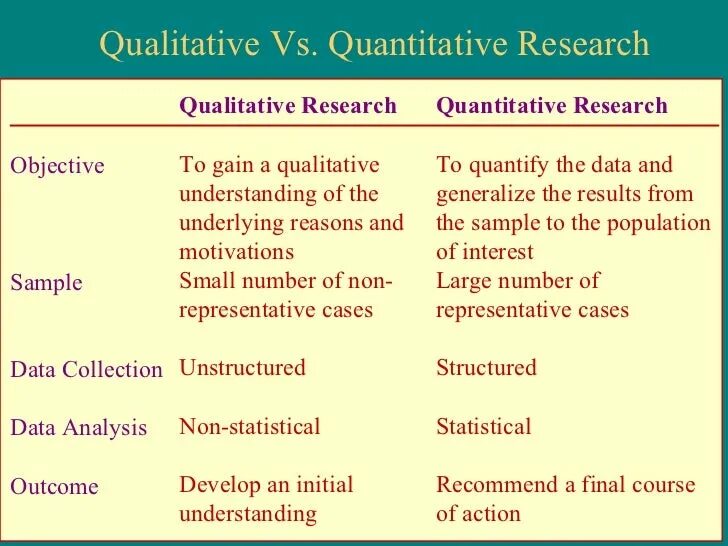 Qualitative Vs. Quantitative Research

| | Qualitative Research | Quantitative Research |
|---|---|---|
| Objective | To gain a qualitative understanding of the underlying reasons and motivations | To quantify the data and generalize the results from the sample to the population of interest |
| Sample | Small number of non-representative cases | Large number of representative cases |
| Data Collection | Unstructured | Structured |
| Data Analysis | Non-statistical | Statistical |
| Outcome | Develop an initial understanding | Recommend a final course of action |